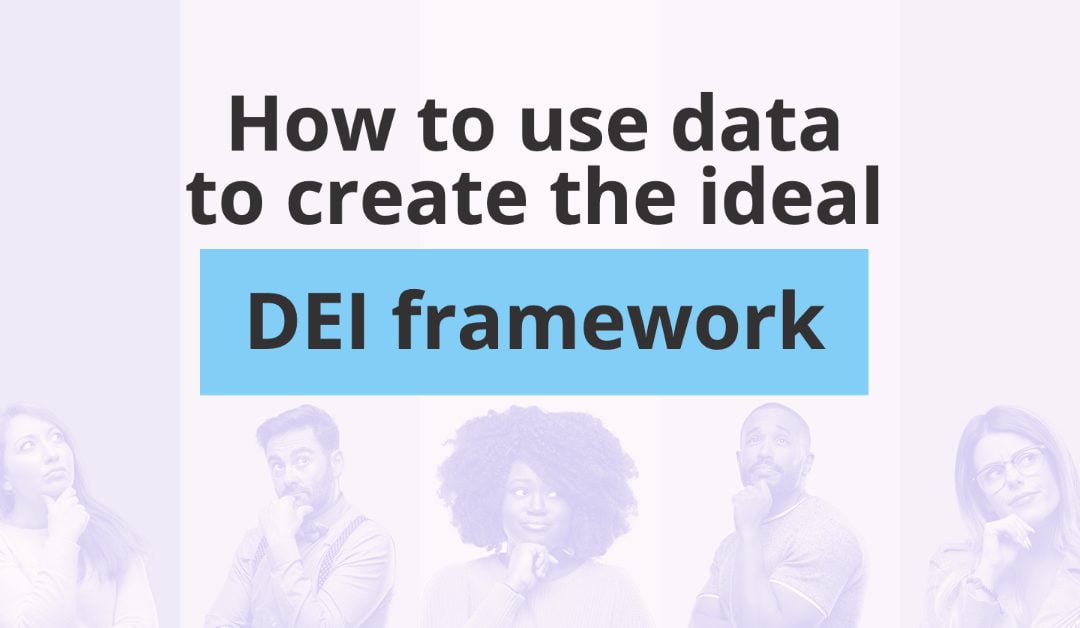 How to use data to create the ideal

DEI framework